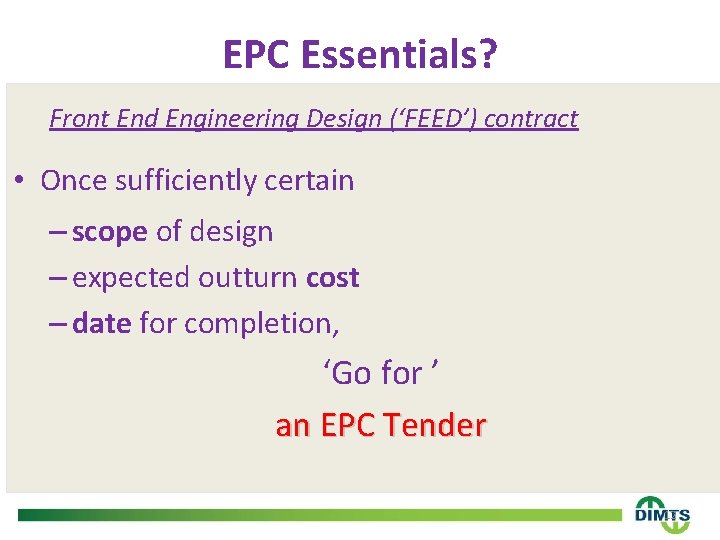 EPC Essentials?

Front End Engineering Design ('FEED') contract

• Once sufficiently certain

– scope of design

– expected outturn cost

– date for completion,

'Go for '

an EPC Tender

DIMTS